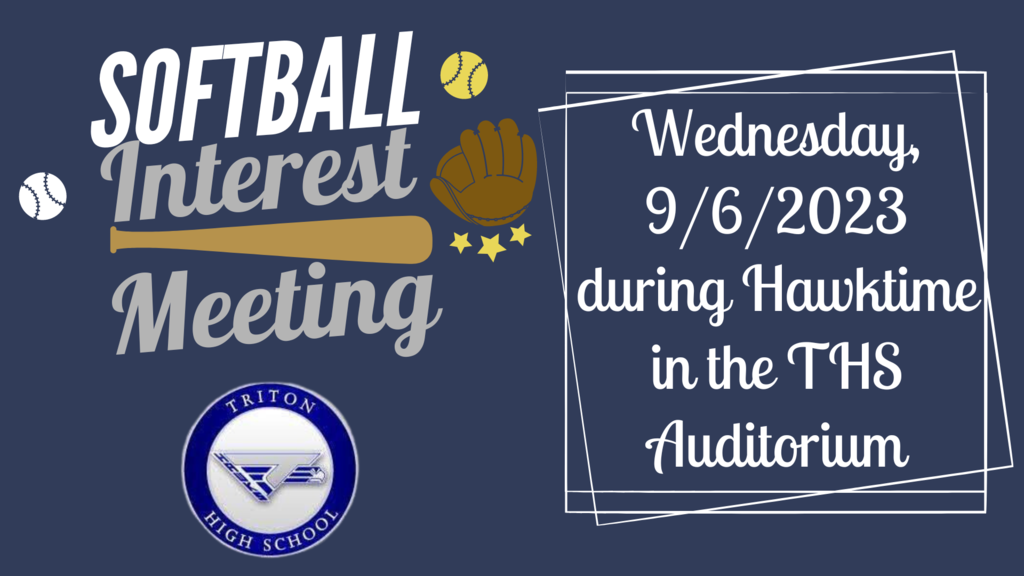 SOFTBALL
Interest
Meeting

TRITON
HIGH SCHOOL

Wednesday, 9/6/2023 during Hawktime in the THS Auditorium